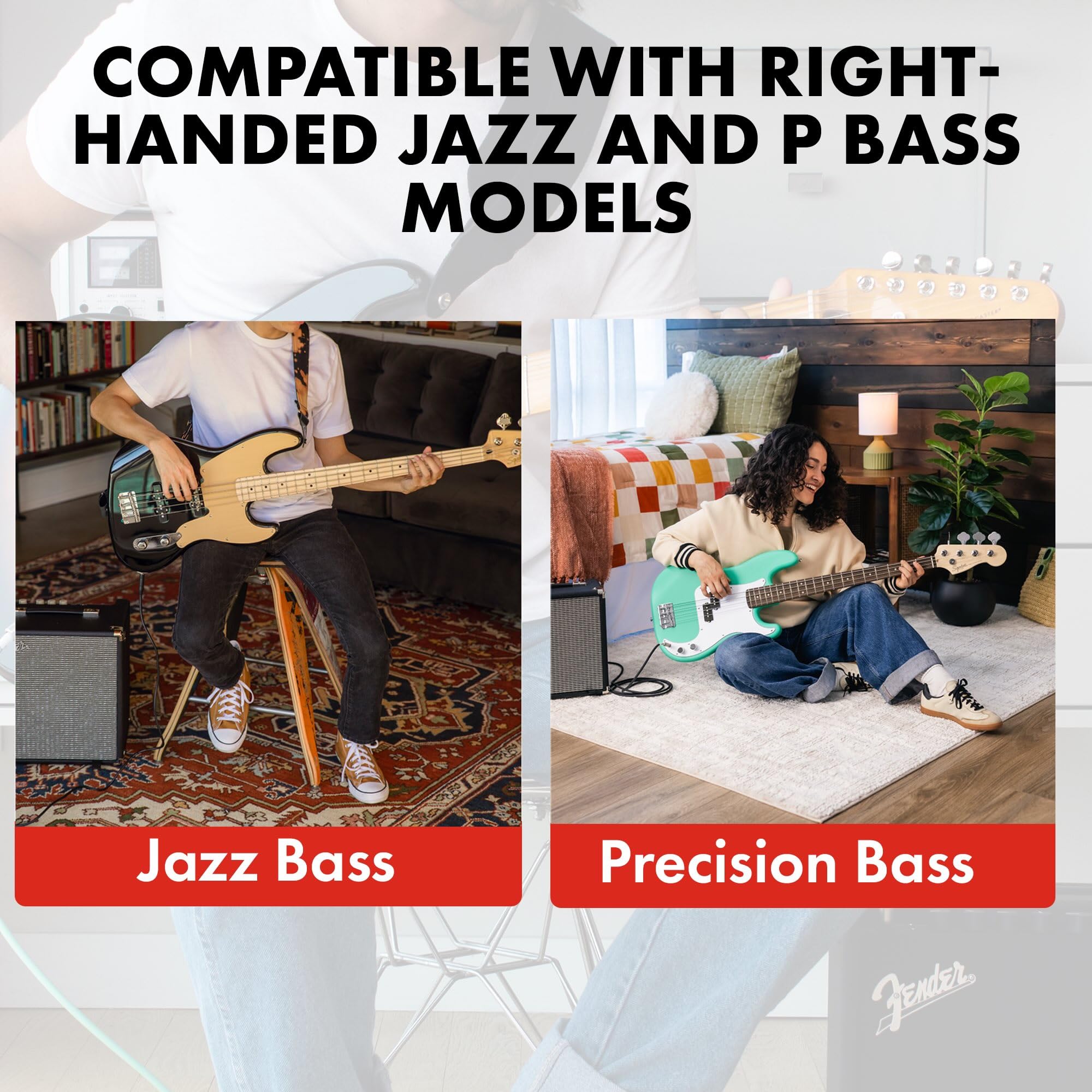 COMPATIBLE WITH RIGHT-HANDED JAZZ AND P BASS MODELS

Jazz Bass

Precision Bass

Fender